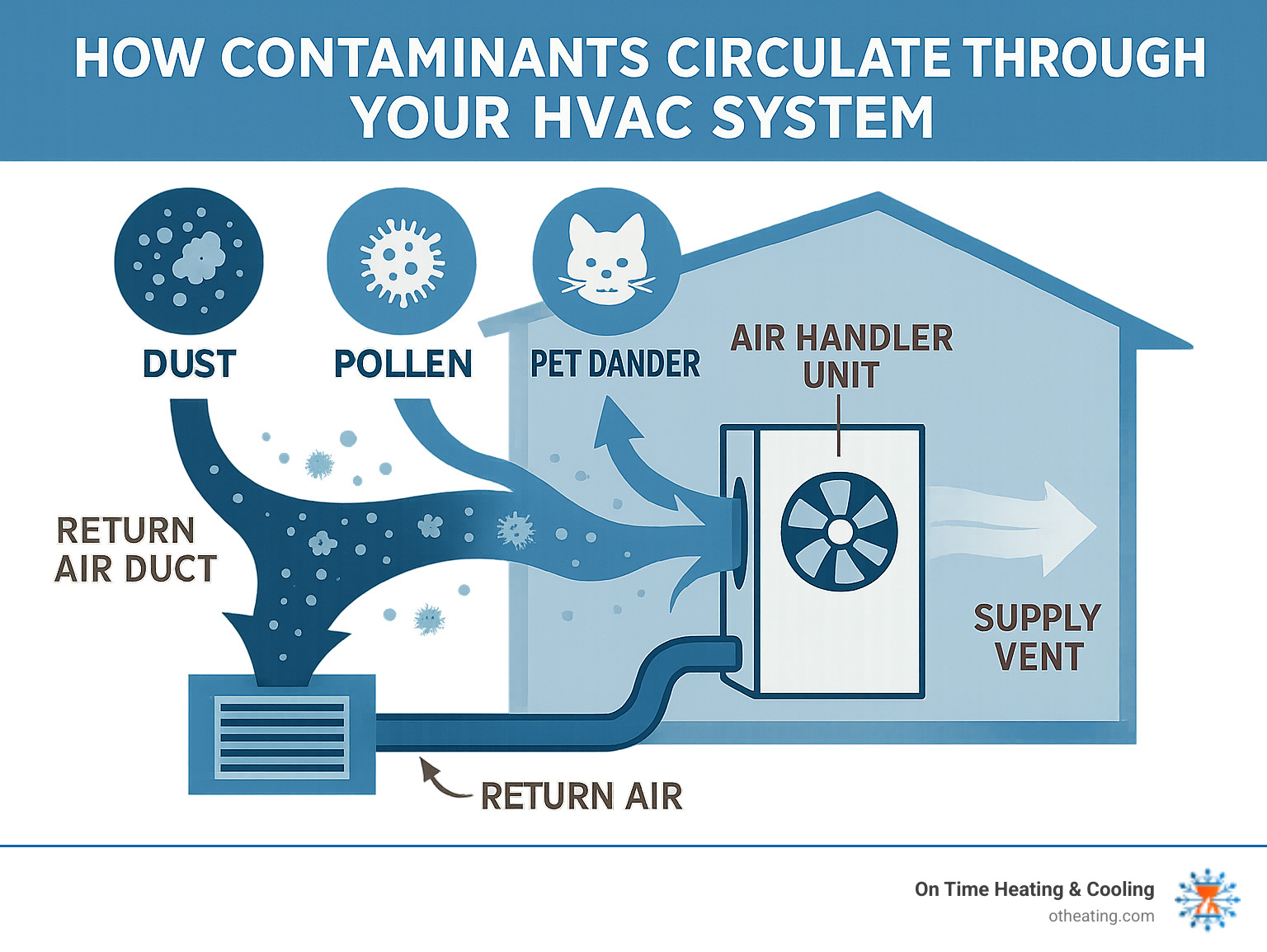 HOW CONTAMINANTS CIRCULATE THROUGH YOUR HVAC SYSTEM

DUST

POLLEN

PET DANDER

AIR HANDLER UNIT

RETURN AIR DUCT

SUPPLY VENT

RETURN AIR

On Time Heating & Cooling
otheating.com